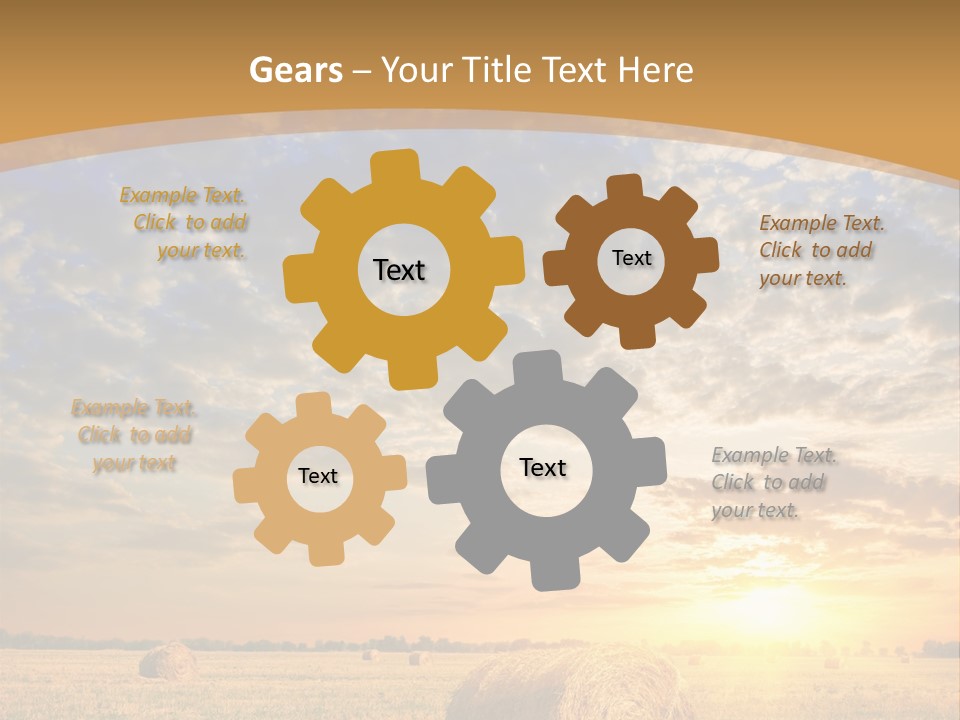 Gears – Your Title Text Here

Example Text. Click to add your text.

Text

Text

Example Text. Click to add your text.

Example Text. Click to add your text

Text

Text

Example Text. Click to add your text.